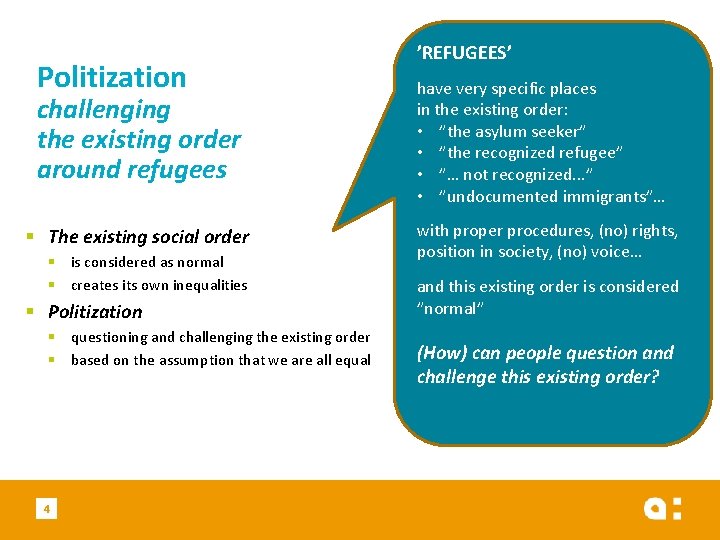 Politization
challenging the existing order around refugees

- The existing social order
  - is considered as normal
  - creates its own inequalities
- Politization
  - questioning and challenging the existing order
  - based on the assumption that we are all equal

'REFUGEES'

have very specific places in the existing order:
- "the asylum seeker"
- "the recognized refugee"
- "… not recognized…"
- "undocumented immigrants"…

with proper procedures, (no) rights, position in society, (no) voice…

and this existing order is considered "normal"

(How) can people question and challenge this existing order?

4